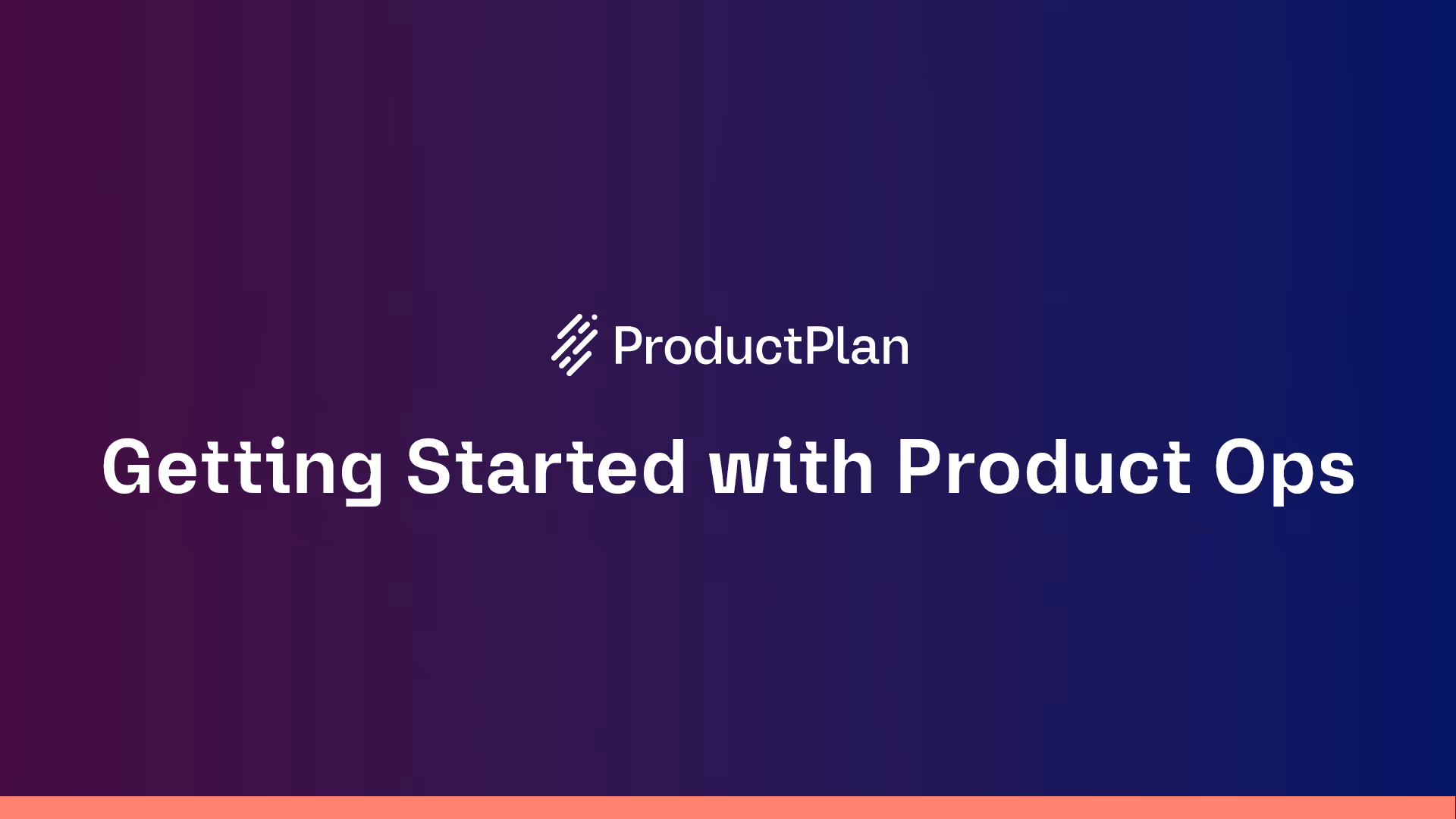 ProductPlan

Getting Started with Product Ops